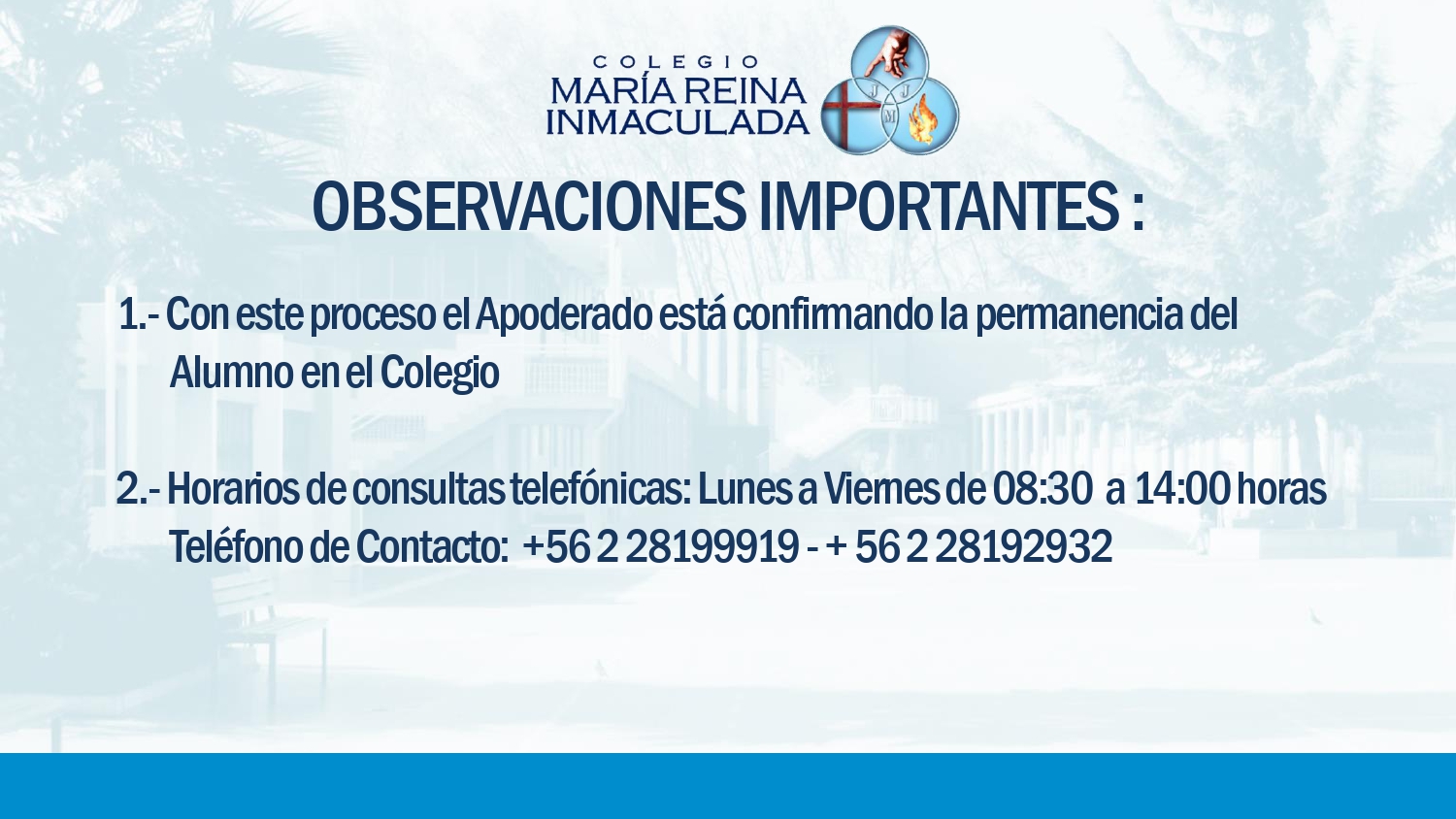 COLEGIO
MARÍA REINA
INMACULADA

J J M

OBSERVACIONES IMPORTANTES :

1.- Con este proceso el Apoderado está confirmando la permanencia del Alumno en el Colegio

2.- Horarios de consultas telefónicas: Lunes a Viernes de 08:30 a 14:00 horas
Teléfono de Contacto: +56 2 28199919 - + 56 2 28192932